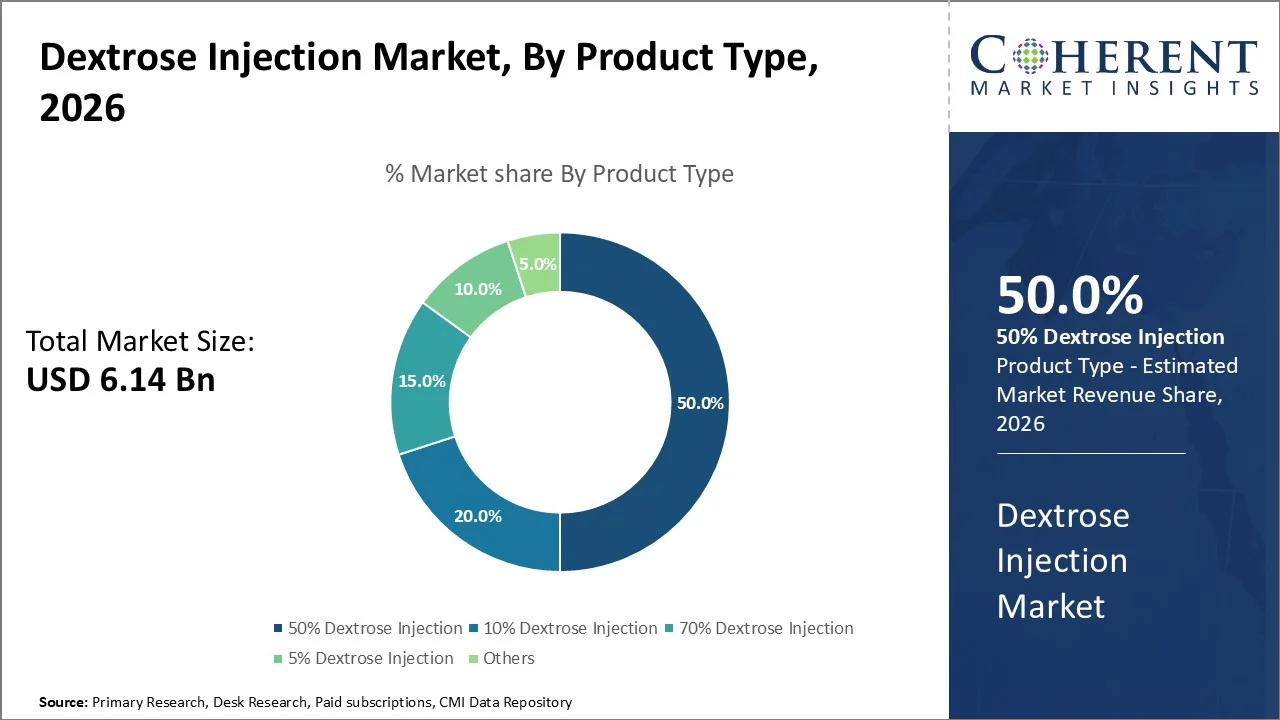 Dextrose Injection Market, By Product Type, 2026

COHERENT
MARKET INSIGHTS

% Market share By Product Type

Total Market Size:
USD 6.14 Bn

5.0%
10.0%
15.0%
20.0%
50.0%

50% Dextrose Injection
10% Dextrose Injection
70% Dextrose Injection
5% Dextrose Injection
Others

50.0%
50% Dextrose Injection Product Type - Estimated Market Revenue Share, 2026

Dextrose Injection Market

Source: Primary Research, Desk Research, Paid subscriptions, CMI Data Repository